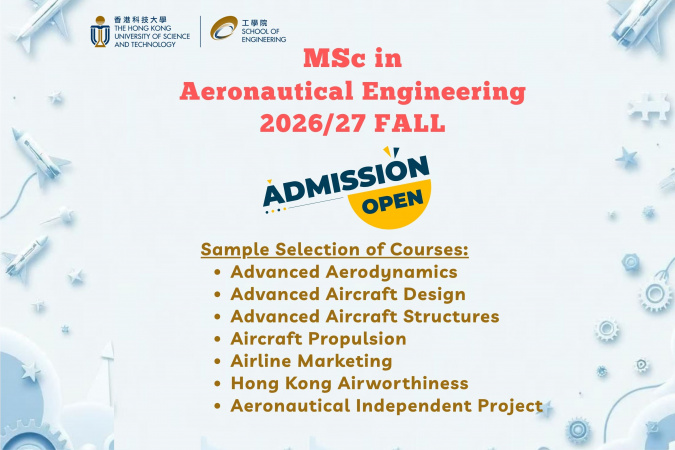 香港科技大學
THE HONG KONG UNIVERSITY OF SCIENCE AND TECHNOLOGY

工學院
SCHOOL OF ENGINEERING

MSc in
Aeronautical Engineering
2026/27 FALL

ADMISSION
OPEN

Sample Selection of Courses:
• Advanced Aerodynamics
• Advanced Aircraft Design
• Advanced Aircraft Structures
• Aircraft Propulsion
• Airline Marketing
• Hong Kong Airworthiness
• Aeronautical Independent Project